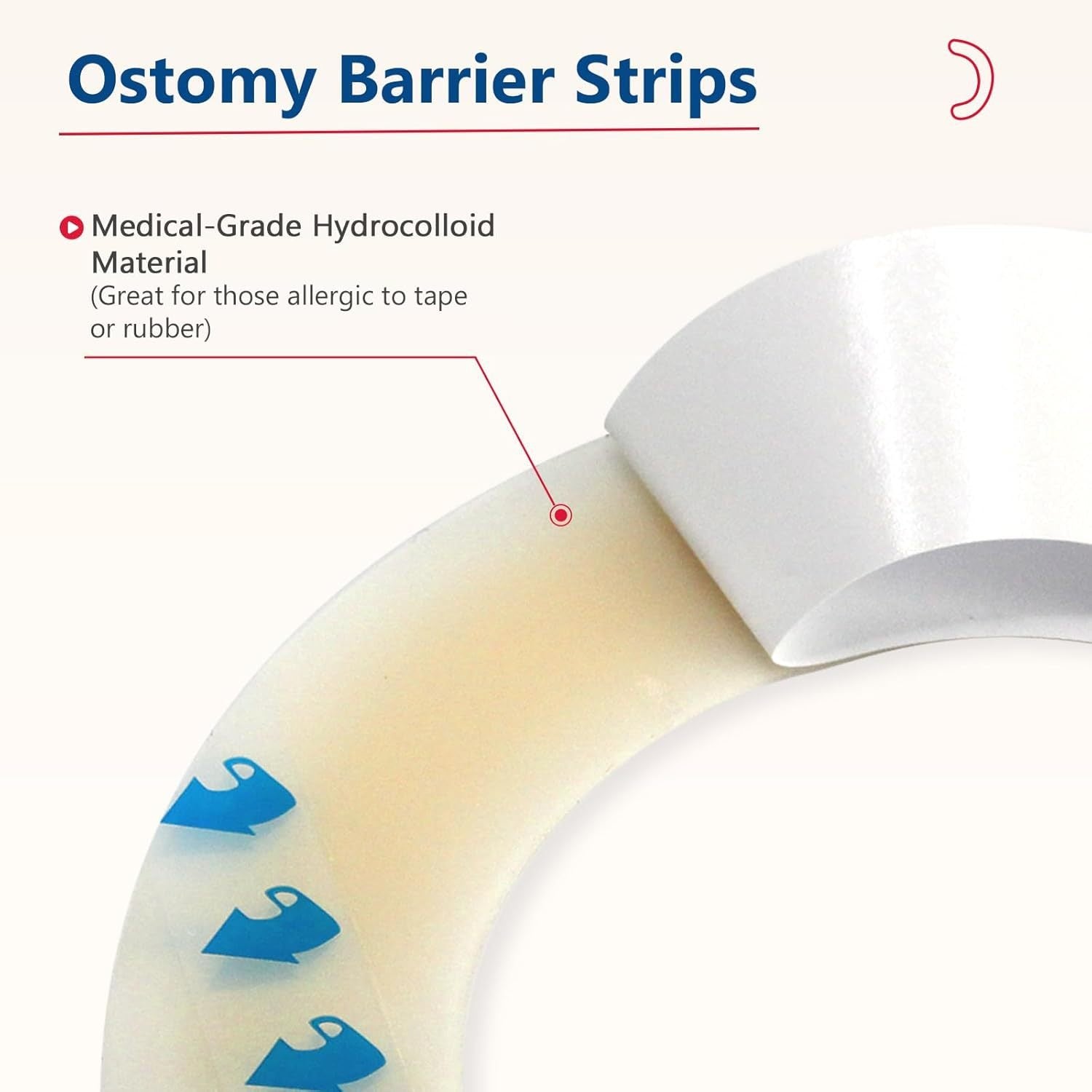 Ostomy Barrier Strips

Medical-Grade Hydrocolloid Material
(Great for those allergic to tape or rubber)